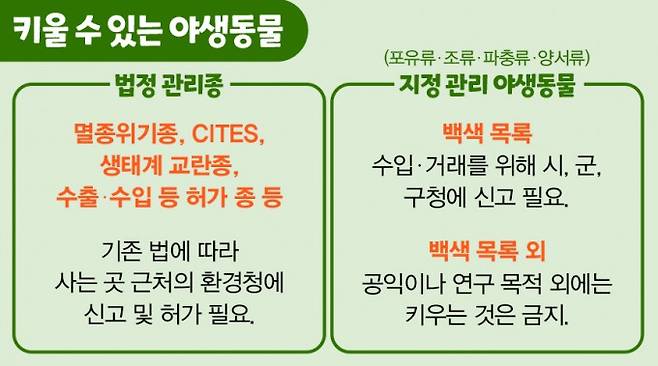 키울 수 있는 야생동물

법정 관리종

멸종위기종, CITES, 생태계 교란종, 수출·수입 등 허가 종 등

기존 법에 따라 사는 곳 근처의 환경청에 신고 및 허가 필요.

(포유류·조류·파충류·양서류)

지정 관리 야생동물

백색 목록

수입·거래를 위해 시, 군, 구청에 신고 필요.

백색 목록 외

공익이나 연구 목적 외에는 키우는 것은 금지.